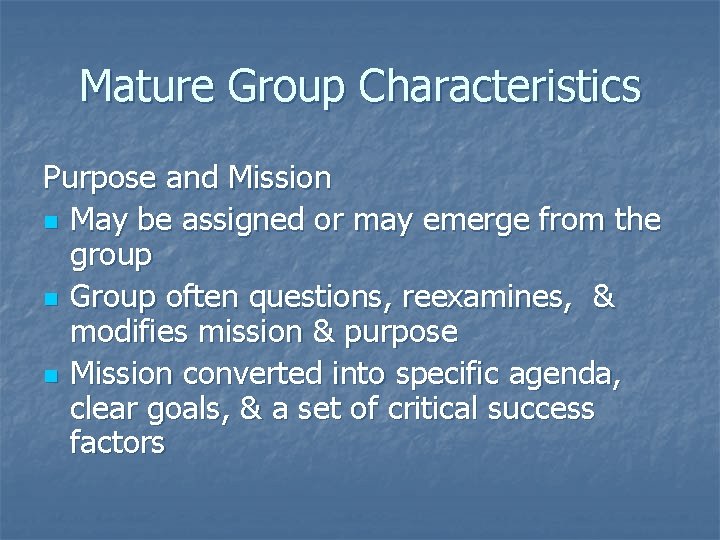 Mature Group Characteristics

Purpose and Mission

- May be assigned or may emerge from the group
- Group often questions, reexamines, & modifies mission & purpose
- Mission converted into specific agenda, clear goals, & a set of critical success factors